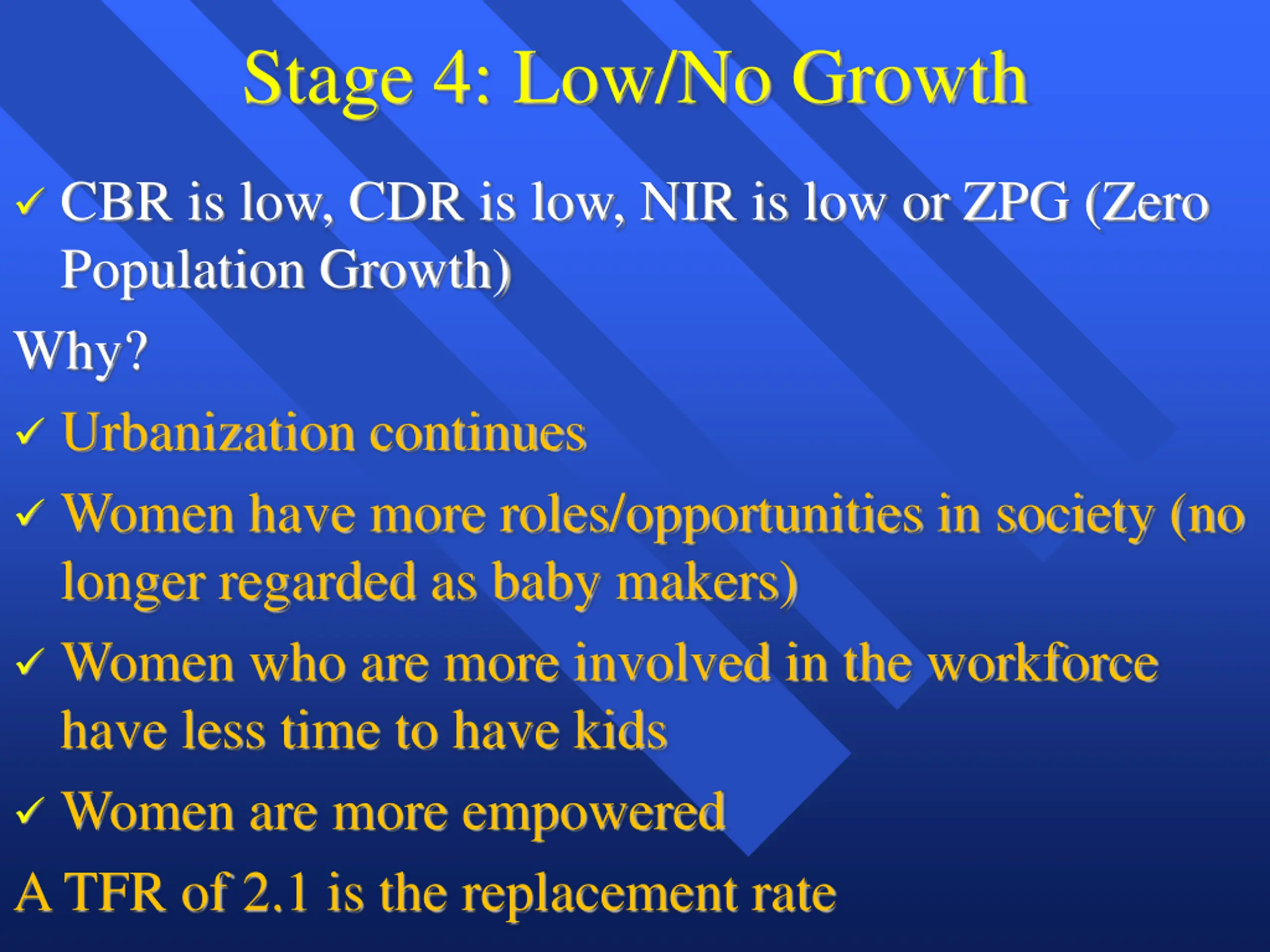 Stage 4: Low/No Growth

✓ CBR is low, CDR is low, NIR is low or ZPG (Zero Population Growth)

Why?

✓ Urbanization continues

✓ Women have more roles/opportunities in society (no longer regarded as baby makers)

✓ Women who are more involved in the workforce have less time to have kids

✓ Women are more empowered

A TFR of 2.1 is the replacement rate